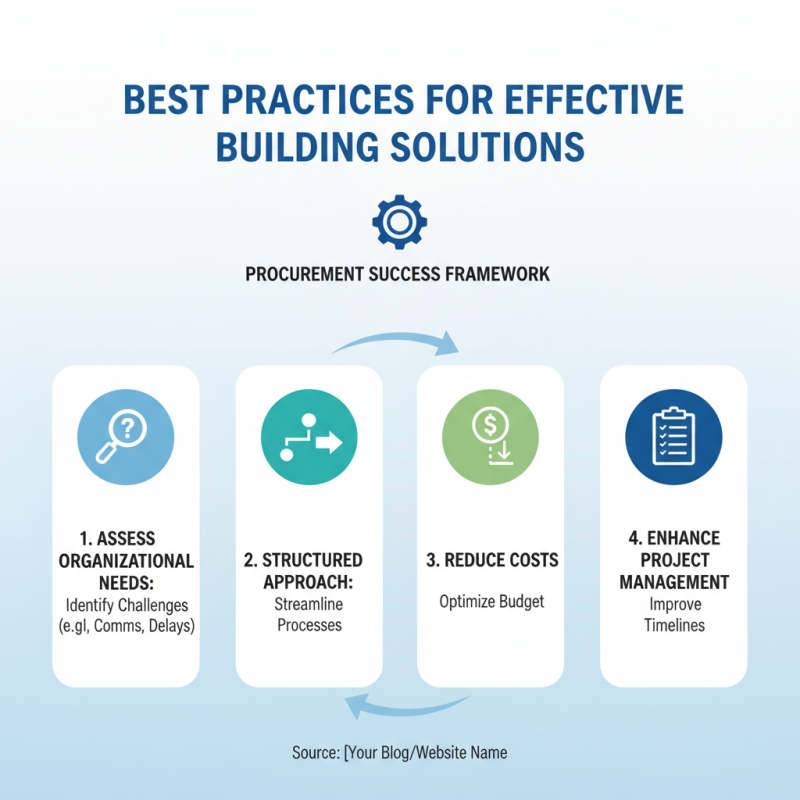 BEST PRACTICES FOR EFFECTIVE BUILDING SOLUTIONS

PROCUREMENT SUCCESS FRAMEWORK

1. ASSESS ORGANIZATIONAL NEEDS:
Identify Challenges (e.gl, Comms, Delays)

2. STRUCTURED APPROACH:
Streamline Processes

3. REDUCE COSTS
Optimize Budget

4. ENHANCE PROJECT MANAGEMENT
Improve Timelines

Source: [Your Blog/Website Name